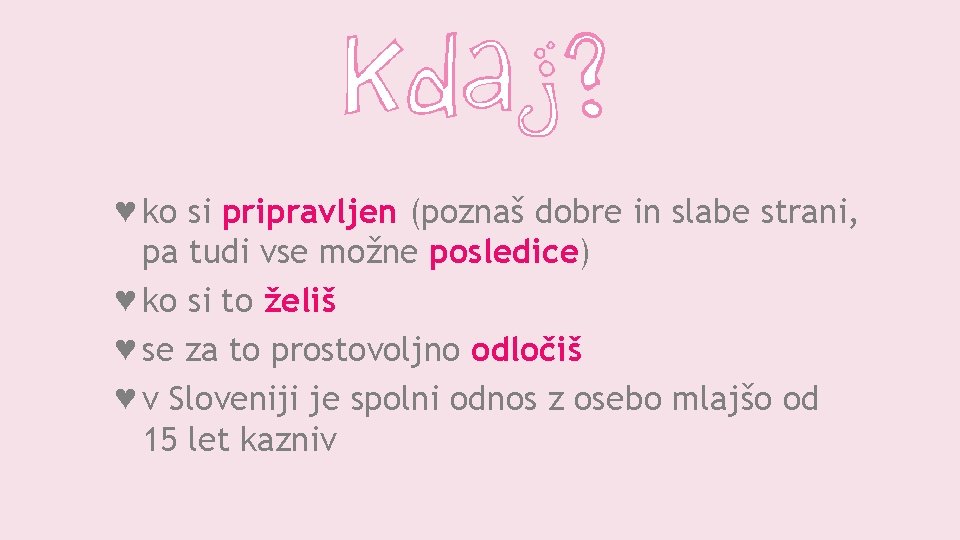 Kdaj?

♥ ko si pripravljen (poznaš dobre in slabe strani, pa tudi vse možne posledice)
♥ ko si to želiš
♥ se za to prostovoljno odločiš
♥ v Sloveniji je spolni odnos z osebo mlajšo od 15 let kazniv